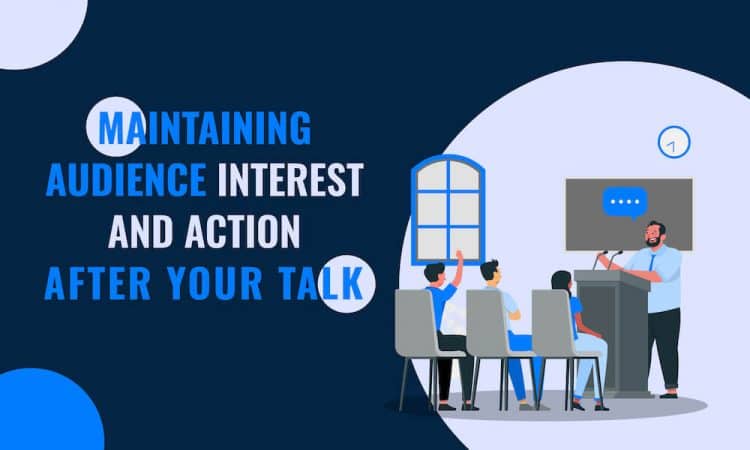 MAINTAINING AUDIENCE INTEREST AND ACTION AFTER YOUR TALK